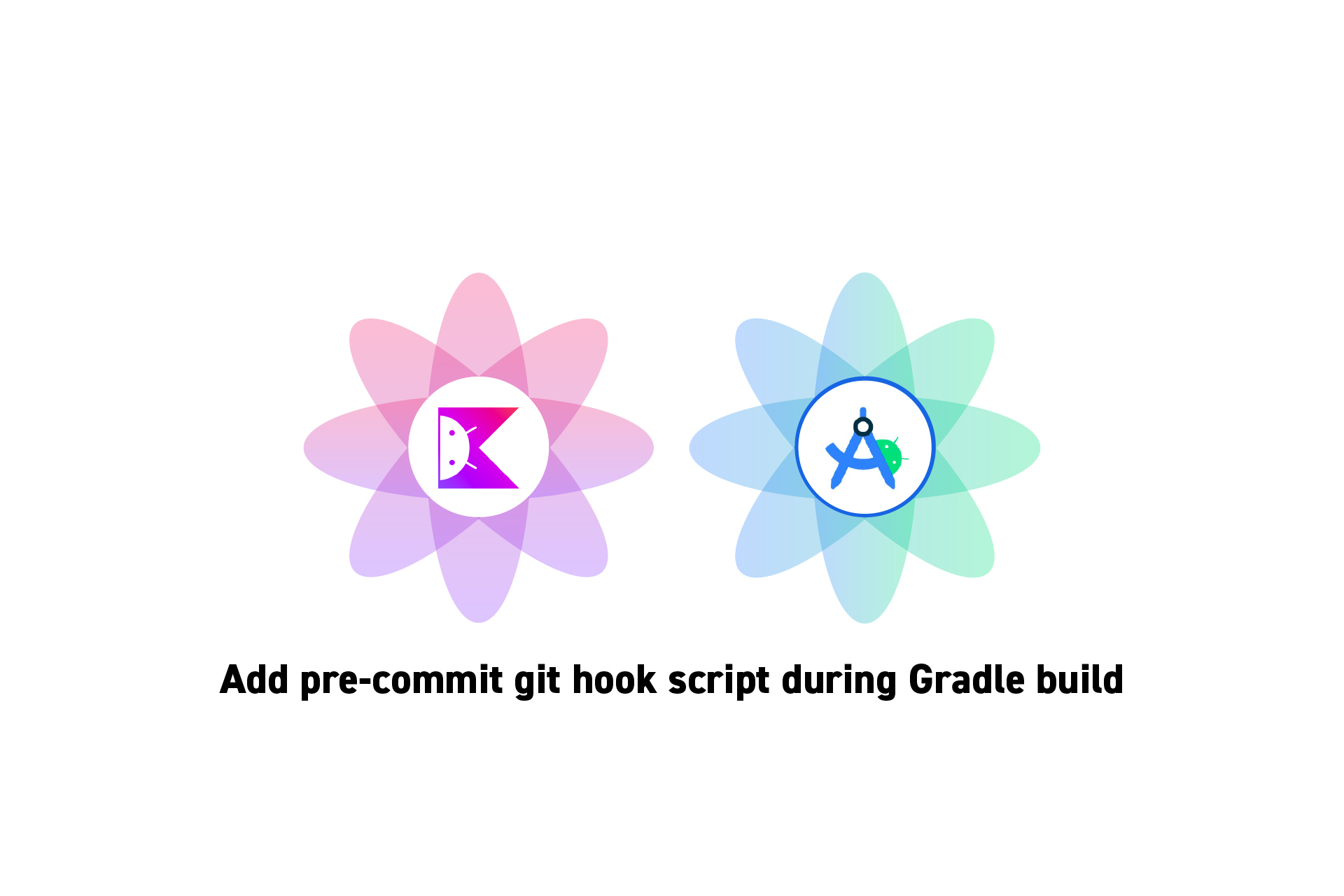 Add pre-commit git hook script during Gradle build